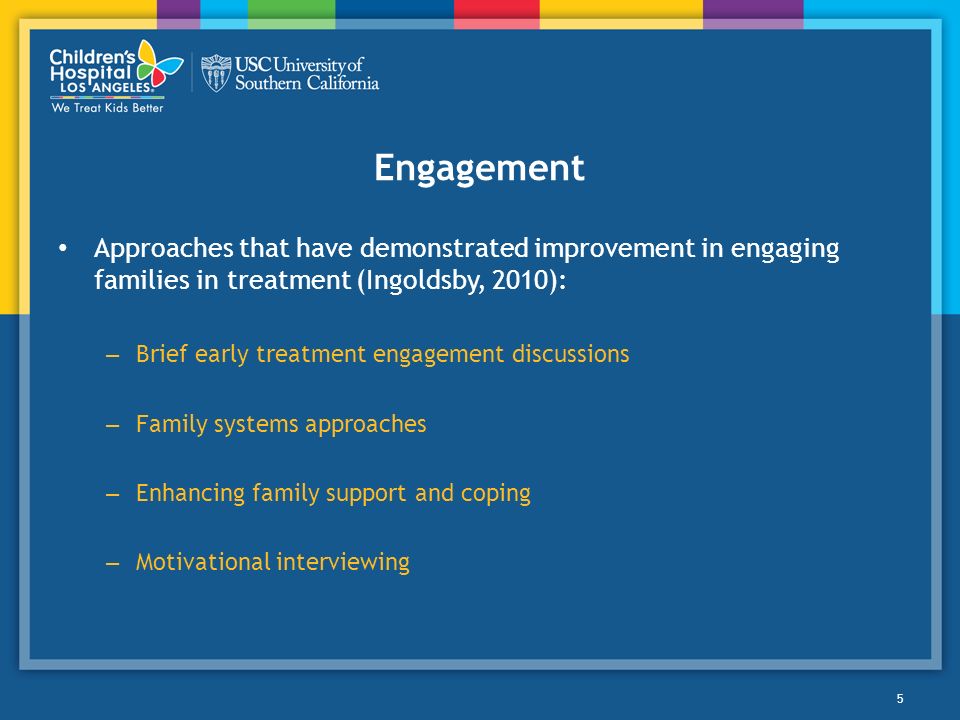 Children's Hospital LOS ANGELES
We Treat Kids Better

USC University of Southern California

Engagement

• Approaches that have demonstrated improvement in engaging families in treatment (Ingoldsby, 2010):

– Brief early treatment engagement discussions

– Family systems approaches

– Enhancing family support and coping

– Motivational interviewing

5